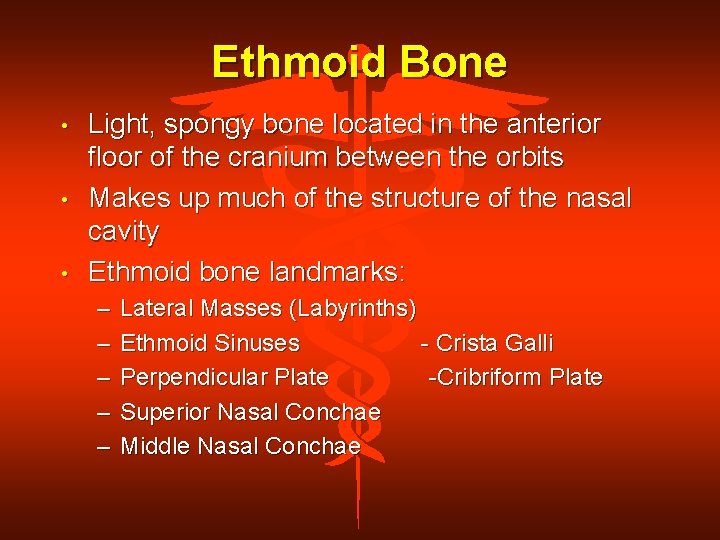 Ethmoid Bone

• Light, spongy bone located in the anterior floor of the cranium between the orbits
• Makes up much of the structure of the nasal cavity
• Ethmoid bone landmarks:
– Lateral Masses (Labyrinths)
– Ethmoid Sinuses - Crista Galli
– Perpendicular Plate -Cribriform Plate
– Superior Nasal Conchae
– Middle Nasal Conchae